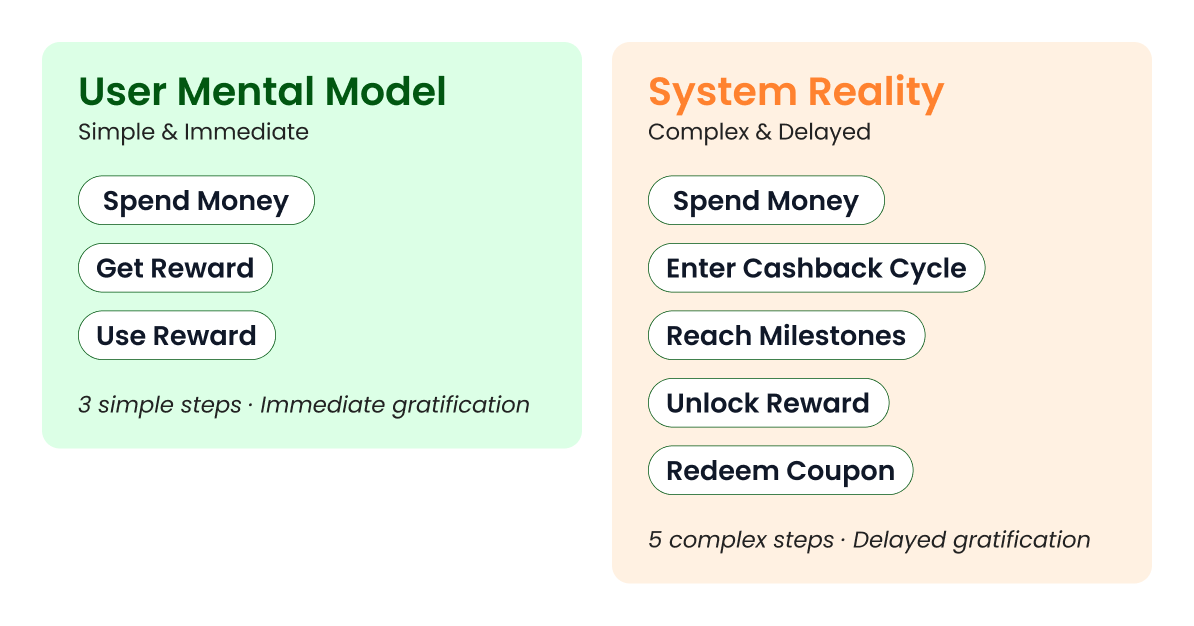 User Mental Model
Simple & Immediate

Spend Money

Get Reward

Use Reward

3 simple steps · Immediate gratification

System Reality
Complex & Delayed

Spend Money

Enter Cashback Cycle

Reach Milestones

Unlock Reward

Redeem Coupon

5 complex steps · Delayed gratification